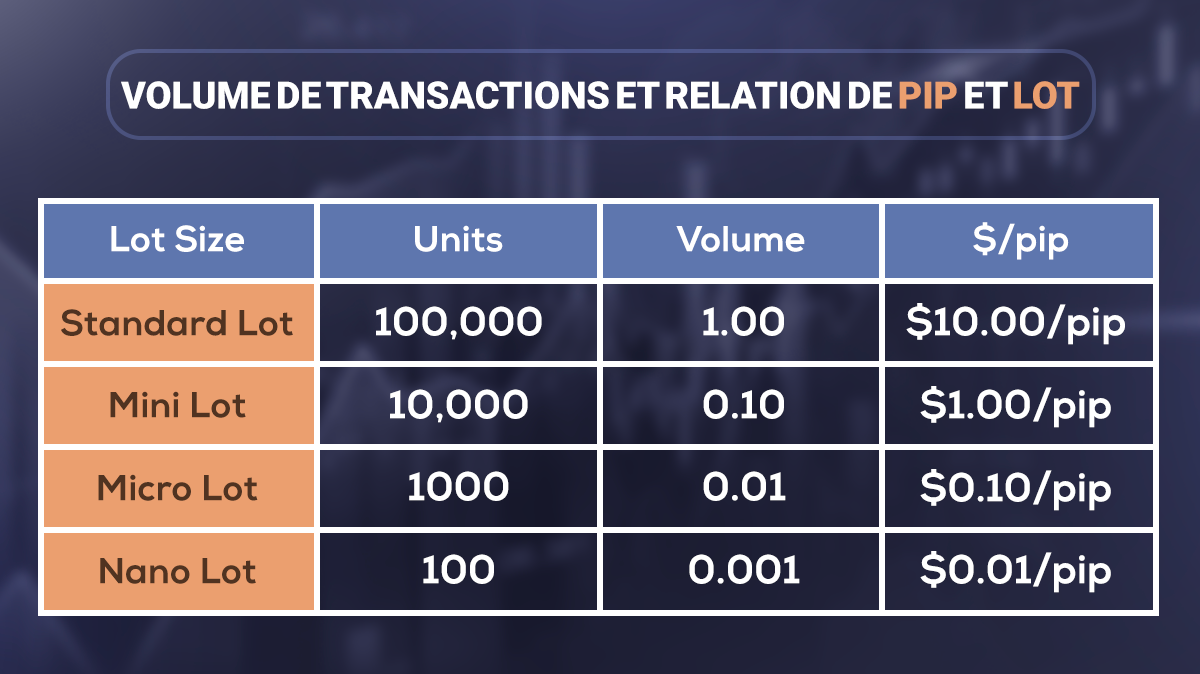 VOLUME DE TRANSACTIONS ET RELATION DE PIP ET LOT

| Lot Size | Units | Volume | \$/pip |
|---|---|---|---|
| Standard Lot | 100,000 | 1.00 | \$10.00/pip |
| Mini Lot | 10,000 | 0.10 | \$1.00/pip |
| Micro Lot | 1000 | 0.01 | \$0.10/pip |
| Nano Lot | 100 | 0.001 | \$0.01/pip |